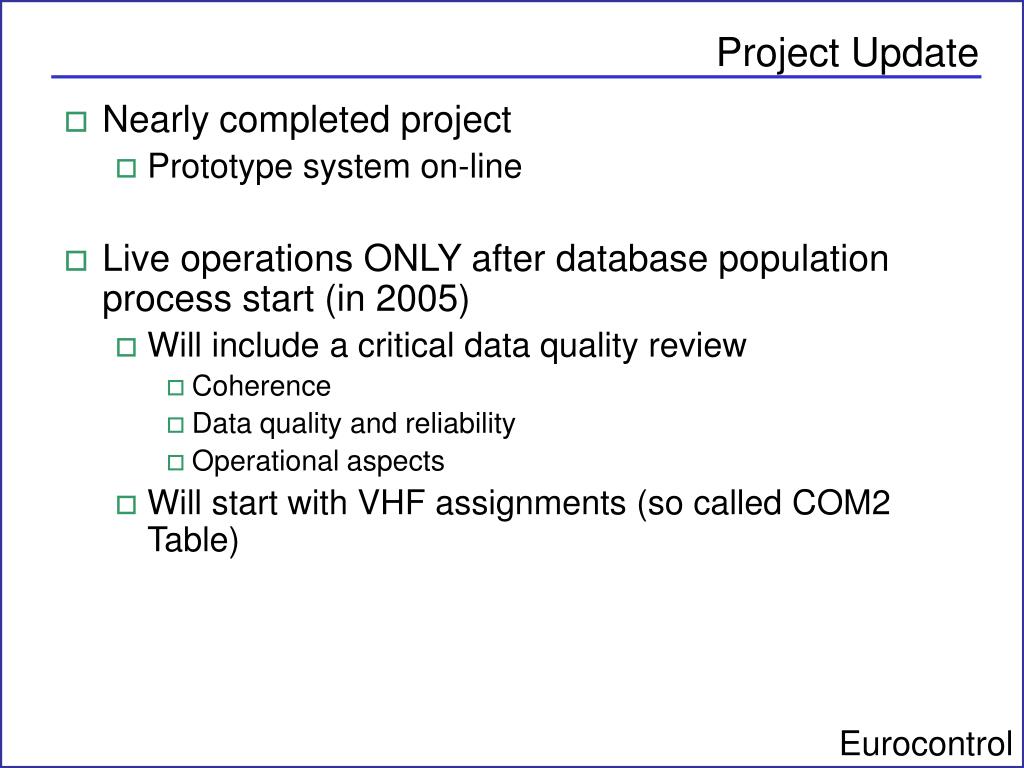 Project Update

Nearly completed project
Prototype system on-line

Live operations ONLY after database population process start (in 2005)
Will include a critical data quality review
Coherence
Data quality and reliability
Operational aspects
Will start with VHF assignments (so called COM2 Table)

Eurocontrol